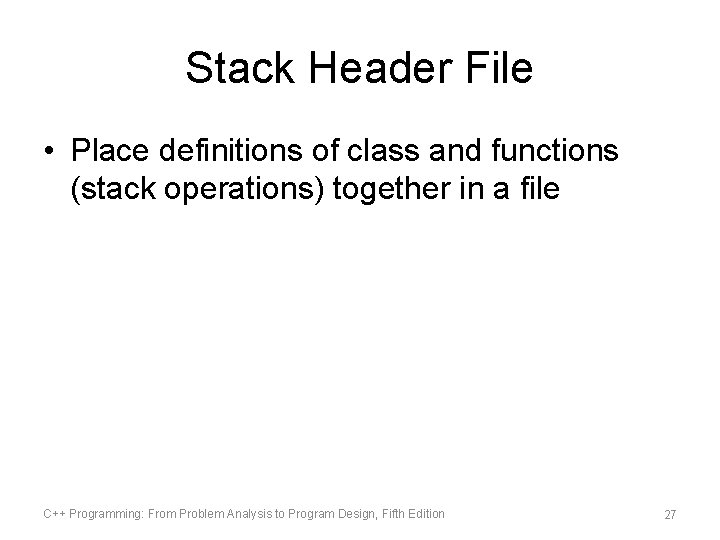 Stack Header File

• Place definitions of class and functions (stack operations) together in a file

C++ Programming: From Problem Analysis to Program Design, Fifth Edition

27